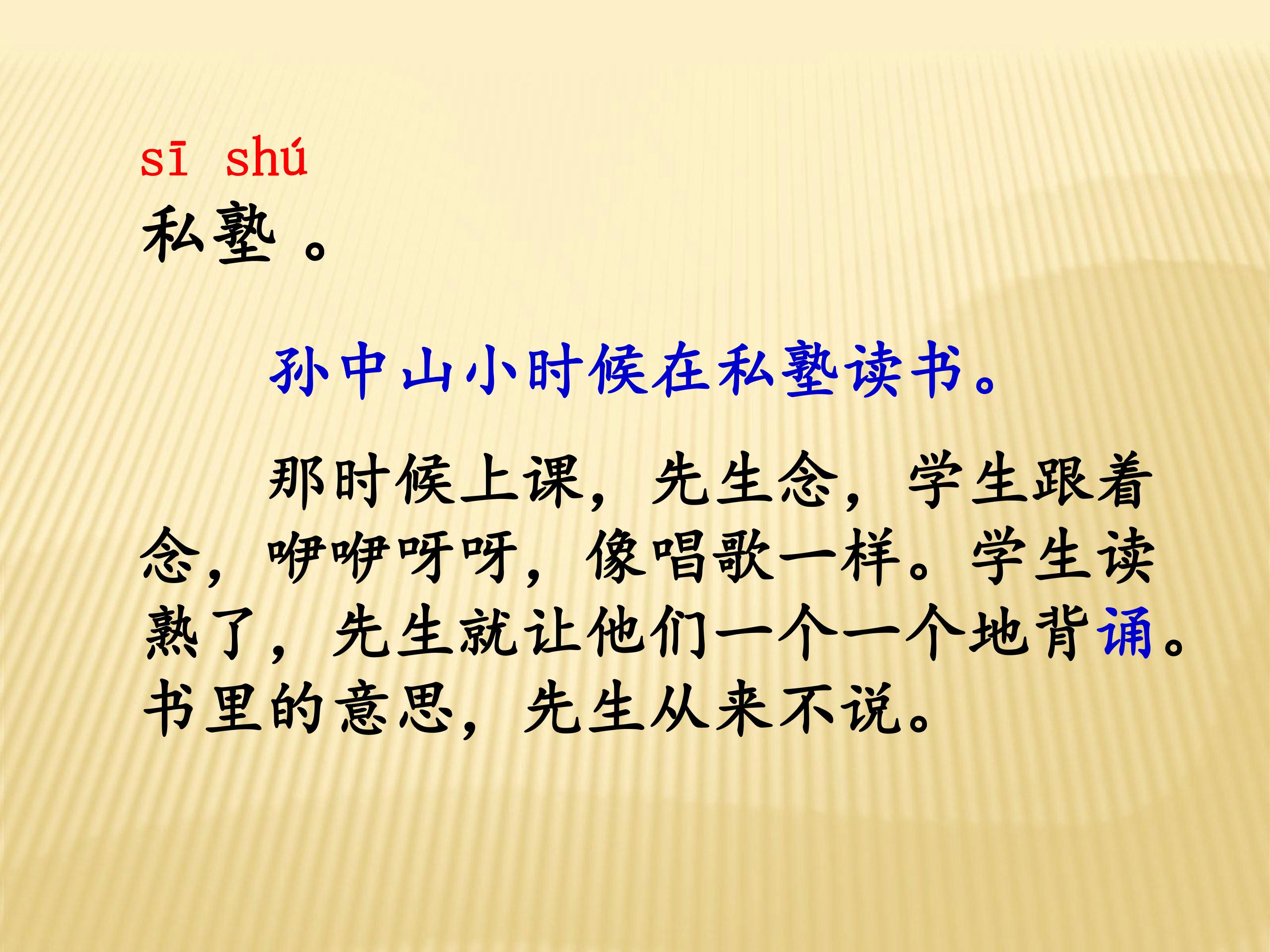 sī shú
私塾。

孙中山小时候在私塾读书。

那时候上课，先生念，学生跟着念，咿咿呀呀，像唱歌一样。学生读熟了，先生就让他们一个一个地背诵。书里的意思，先生从来不说。